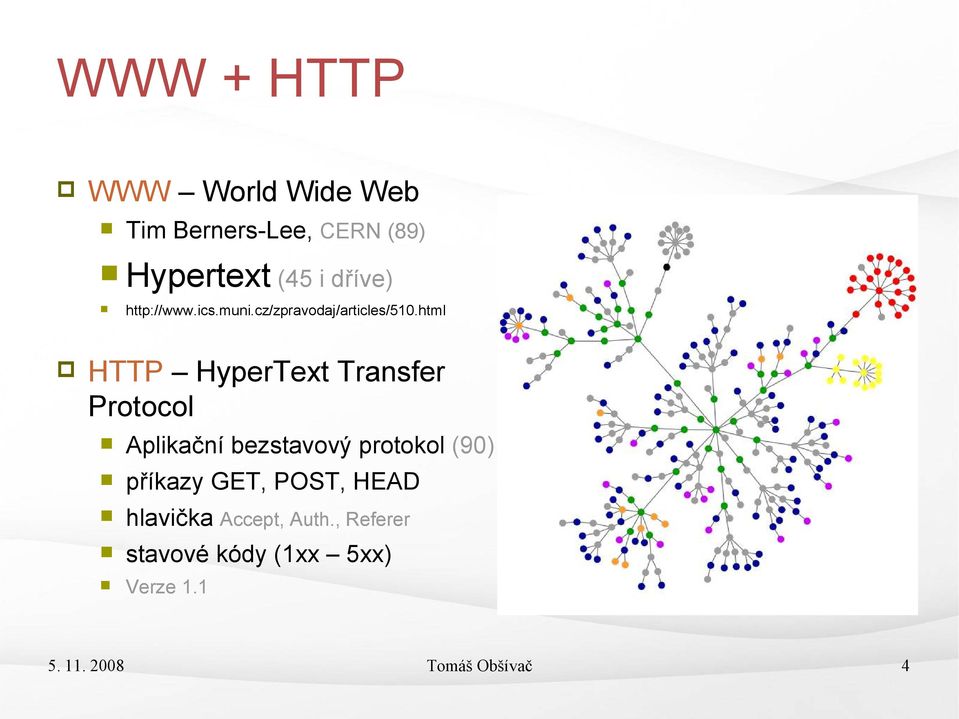 WWW + HTTP

WWW – World Wide Web

Tim Berners-Lee, CERN (89)

Hypertext (45 i dříve)

http://www.ics.muni.cz/zpravodaj/articles/510.html

HTTP – HyperText Transfer Protocol

Aplikační bezstavový protokol (90)

příkazy GET, POST, HEAD

hlavička Accept, Auth., Referer

stavové kódy (1xx – 5xx)

Verze 1.1

5. 11. 2008 Tomáš Obšívač 4